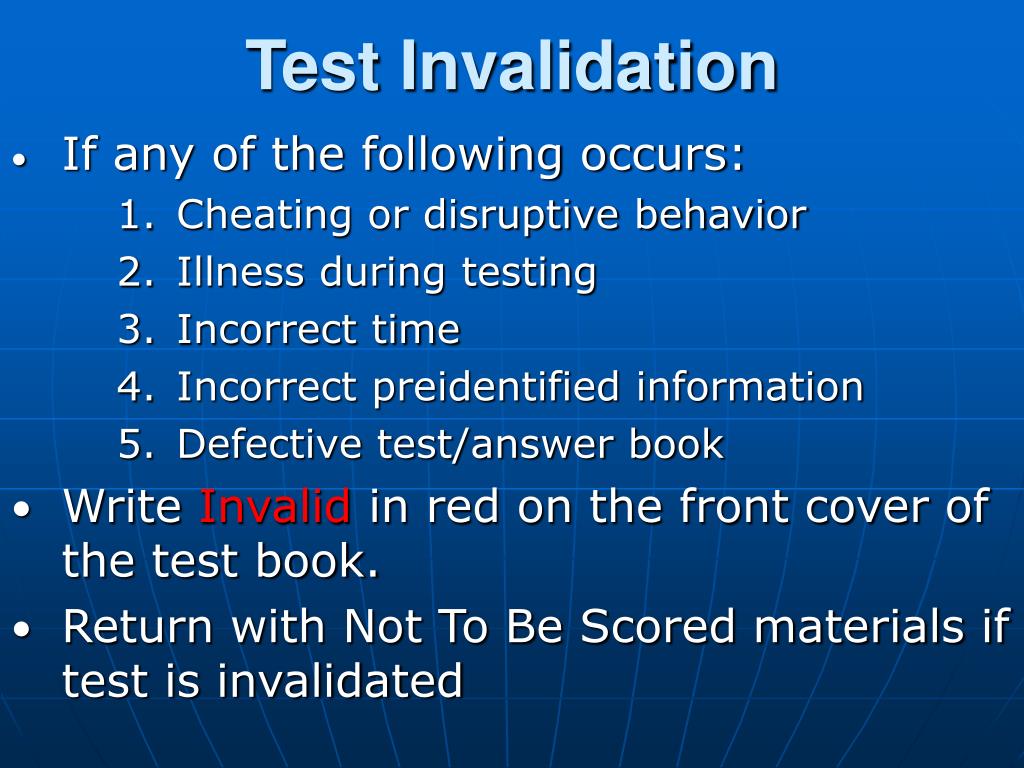 Test Invalidation

• If any of the following occurs:

1. Cheating or disruptive behavior
2. Illness during testing
3. Incorrect time
4. Incorrect preidentified information
5. Defective test/answer book

• Write Invalid in red on the front cover of the test book.

• Return with Not To Be Scored materials if test is invalidated